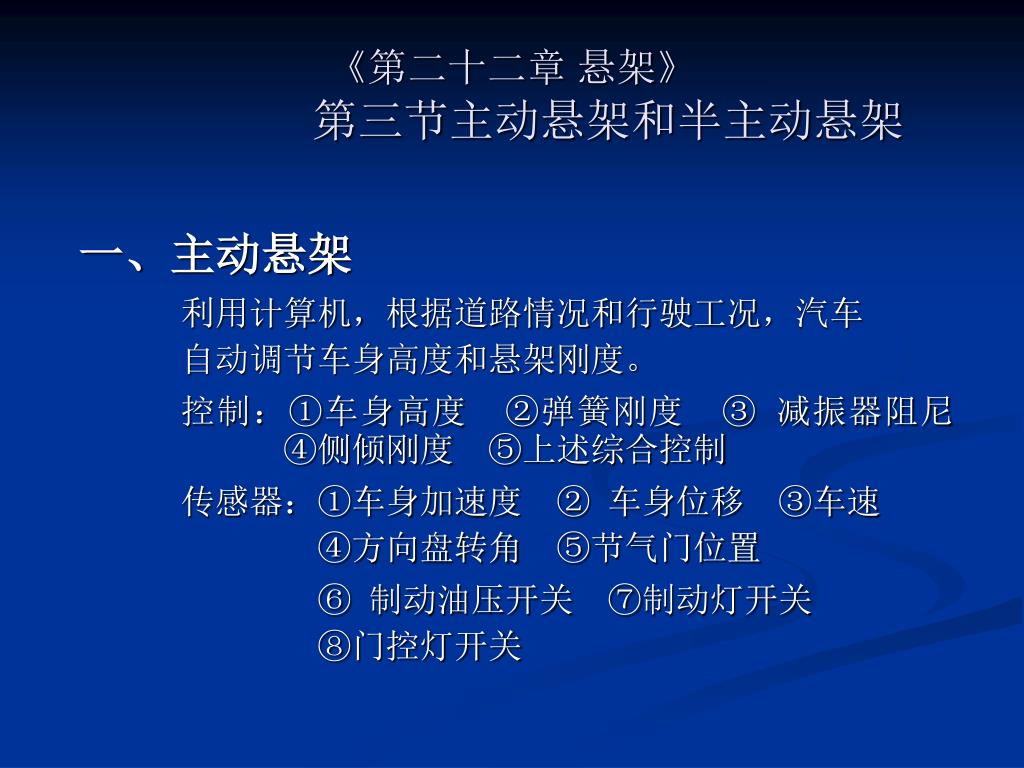 《第二十二章 悬架》
第三节主动悬架和半主动悬架

一、主动悬架

利用计算机，根据道路情况和行驶工况，汽车自动调节车身高度和悬架刚度。

控制：①车身高度 ②弹簧刚度 ③ 减振器阻尼 ④侧倾刚度 ⑤上述综合控制

传感器：①车身加速度 ② 车身位移 ③车速
④方向盘转角 ⑤节气门位置
⑥ 制动油压开关 ⑦制动灯开关
⑧门控灯开关